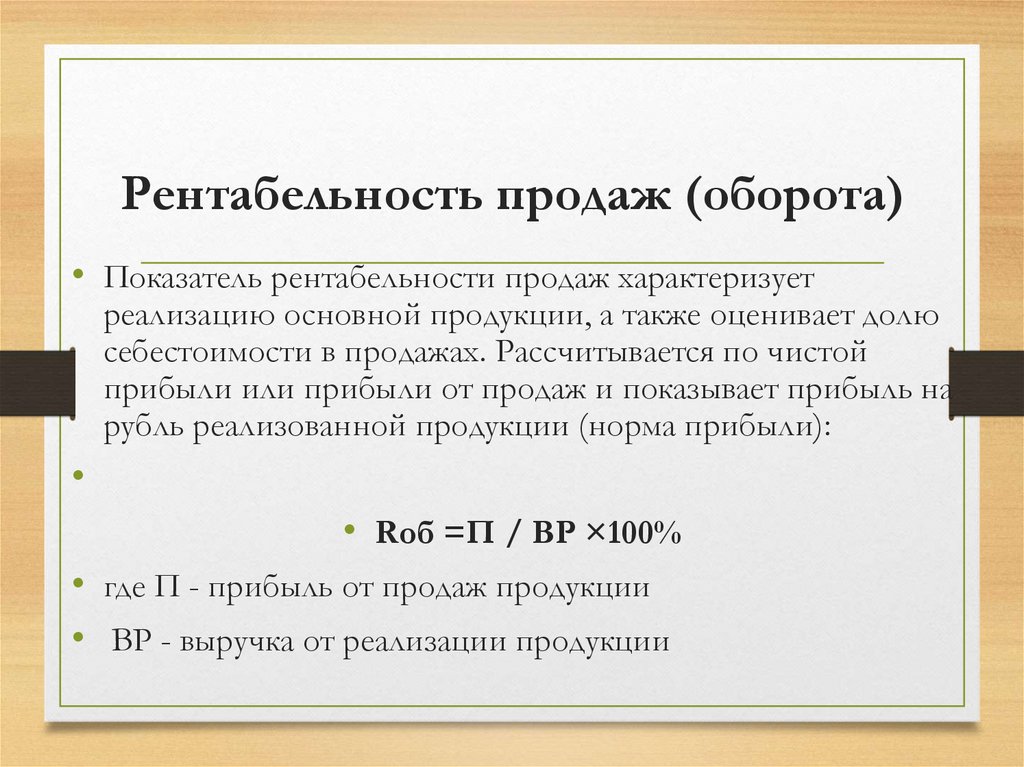 Рентабельность продаж (оборота)

• Показатель рентабельности продаж характеризует реализацию основной продукции, а также оценивает долю себестоимости в продажах. Рассчитывается по чистой прибыли или прибыли от продаж и показывает прибыль на рубль реализованной продукции (норма прибыли):

•

• Rоб =П / ВР ×100%

• где П - прибыль от продаж продукции

• ВР - выручка от реализации продукции